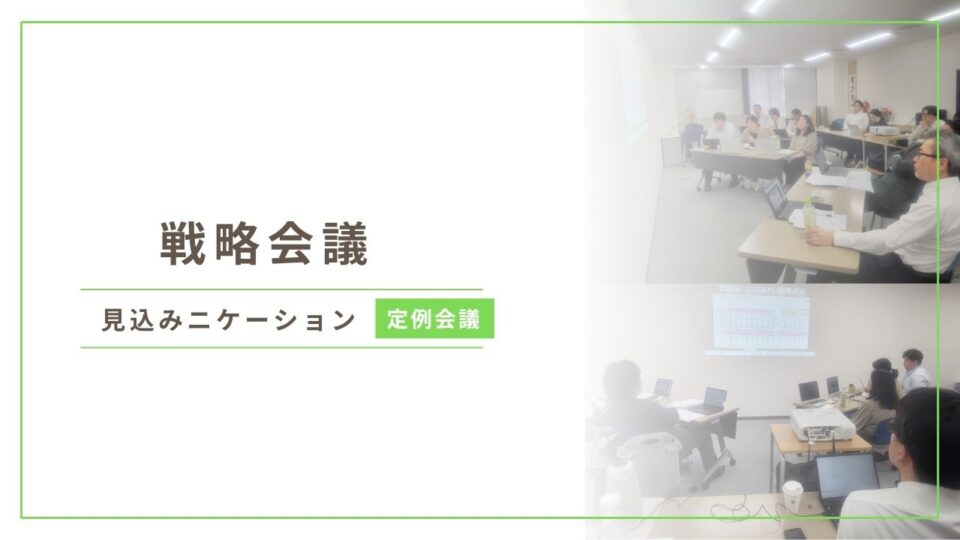 戦略会議

見込みニケーション 定例会議